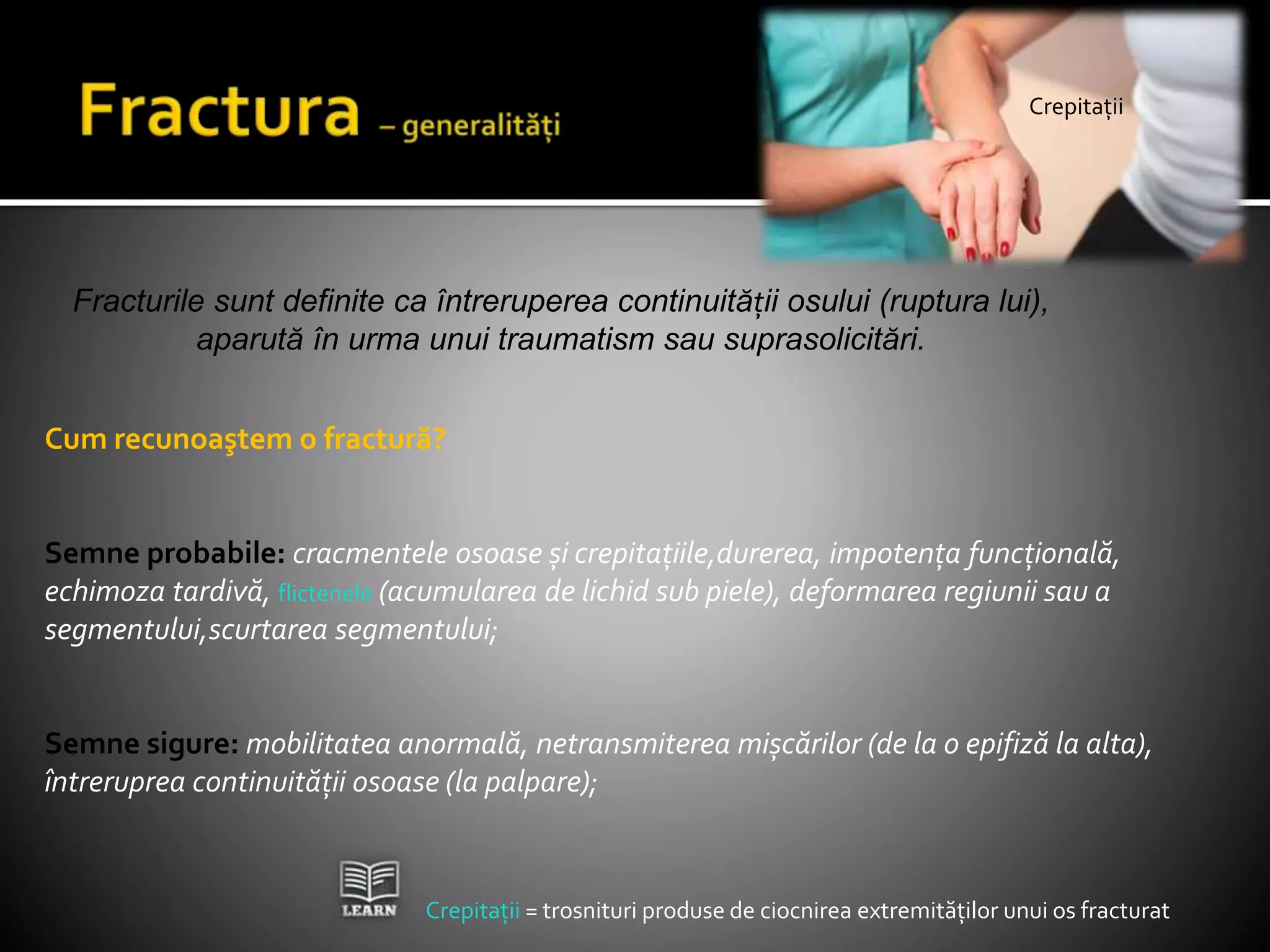 Fractura – generalități

Crepitații

Fracturile sunt definite ca întreruperea continuității osului (ruptura lui), aparută în urma unui traumatism sau suprasolicitări.

Cum recunoaştem o fractură?

Semne probabile: cracmentele osoase și crepitațiile,durerea, impotența funcțională, echimoza tardivă, flictenele (acumularea de lichid sub piele), deformarea regiunii sau a segmentului,scurtarea segmentului;

Semne sigure: mobilitatea anormală, netransmiterea mișcărilor (de la o epifiză la alta), întreruprea continuității osoase (la palpare);

LEARN

Crepitații = trosnituri produse de ciocnirea extremităților unui os fracturat